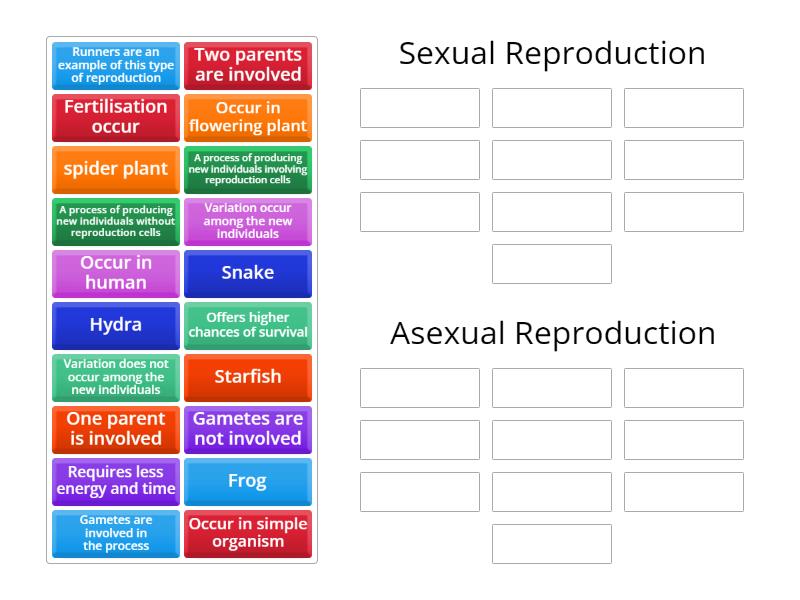 Runners are an example of this type of reproduction

Two parents are involved

Fertilisation occur

Occur in flowering plant

spider plant

A process of producing new individuals involving reproduction cells

A process of producing new individuals without reproduction cells

Variation occur among the new individuals

Occur in human

Snake

Hydra

Offers higher chances of survival

Variation does not occur among the new individuals

Starfish

One parent is involved

Gametes are not involved

Requires less energy and time

Frog

Gametes are involved in the process

Occur in simple organism

Sexual Reproduction

Asexual Reproduction